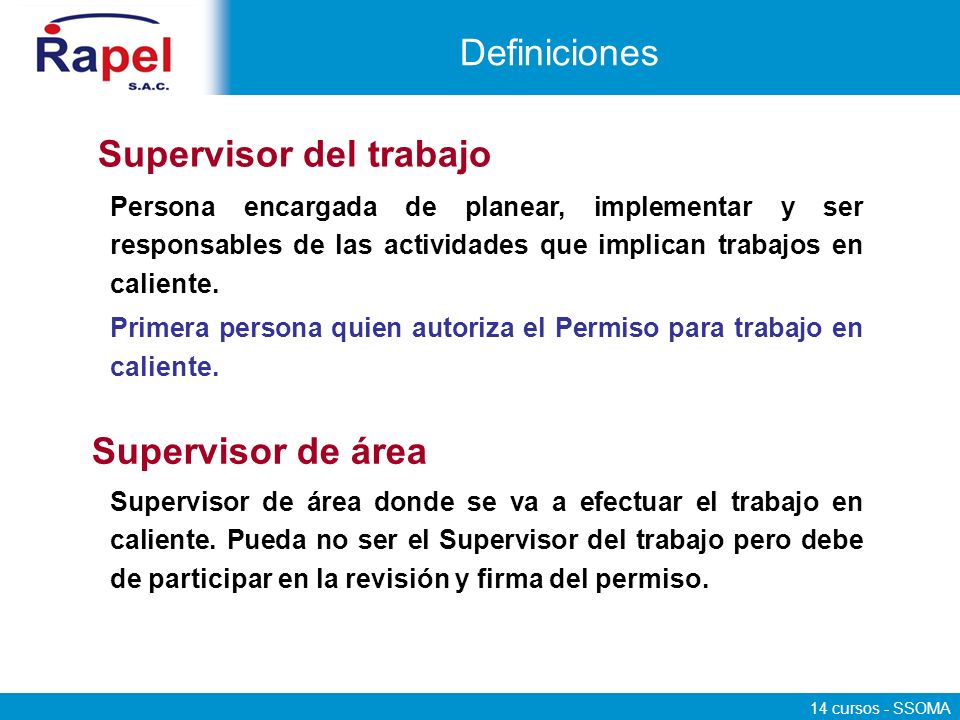 Rapel
S.A.C.

Definiciones

Supervisor del trabajo

Persona encargada de planear, implementar y ser responsables de las actividades que implican trabajos en caliente.

Primera persona quien autoriza el Permiso para trabajo en caliente.

Supervisor de área

Supervisor de área donde se va a efectuar el trabajo en caliente. Pueda no ser el Supervisor del trabajo pero debe de participar en la revisión y firma del permiso.

14 cursos - SSOMA